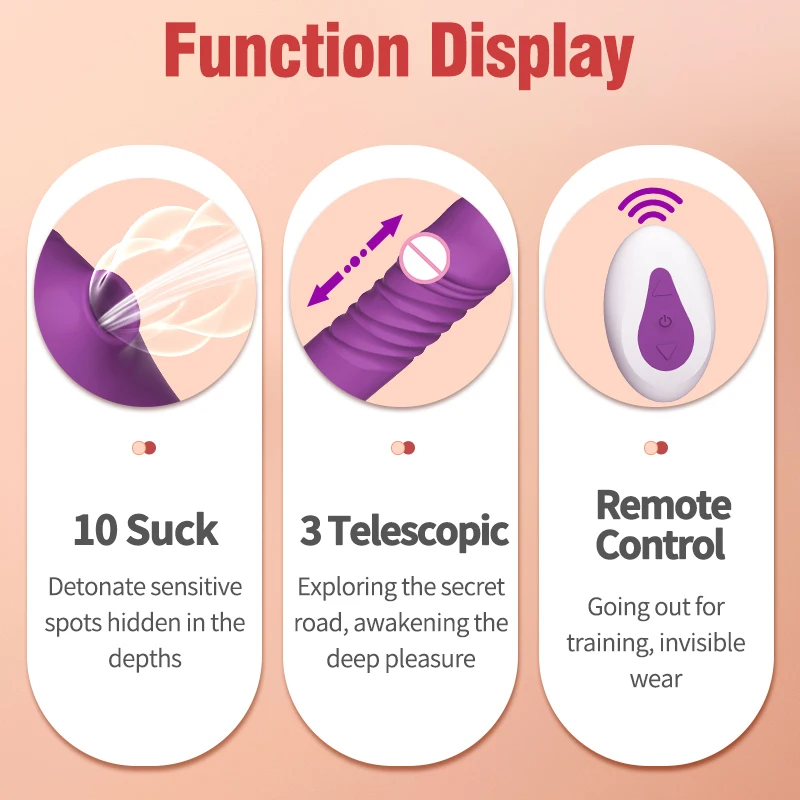 Function Display

10 Suck

Detonate sensitive spots hidden in the depths

3 Telescopic

Exploring the secret road, awakening the deep pleasure

Remote Control

Going out for training, invisible wear